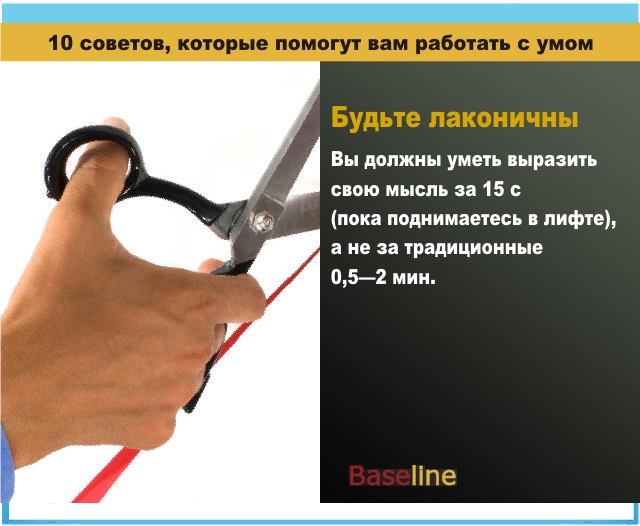 10 советов, которые помогут вам работать с умом

Будьте лаконичны

Вы должны уметь выразить свою мысль за 15 с (пока поднимаетесь в лифте), а не за традиционные 0,5—2 мин.

Baseline